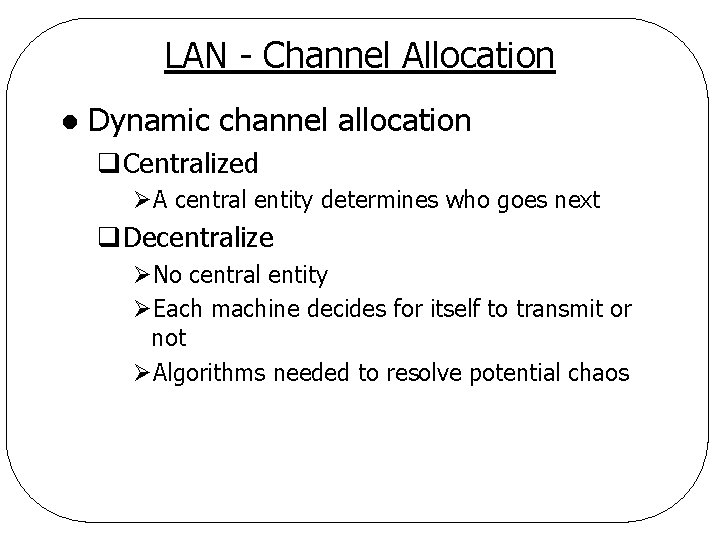 LAN - Channel Allocation

● Dynamic channel allocation

❑ Centralized

➢ A central entity determines who goes next

❑ Decentralize

➢ No central entity

➢ Each machine decides for itself to transmit or not

➢ Algorithms needed to resolve potential chaos